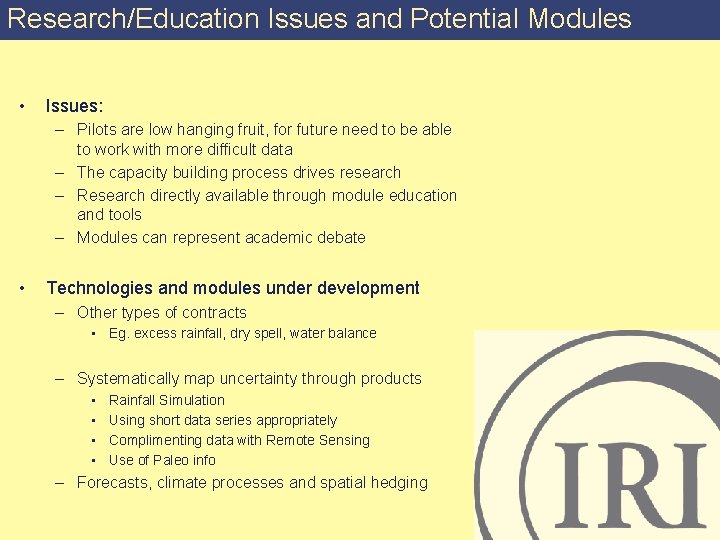 Research/Education Issues and Potential Modules

• Issues:
– Pilots are low hanging fruit, for future need to be able to work with more difficult data
– The capacity building process drives research
– Research directly available through module education and tools
– Modules can represent academic debate

• Technologies and modules under development
– Other types of contracts
▪ Eg. excess rainfall, dry spell, water balance

– Systematically map uncertainty through products
▪ Rainfall Simulation
▪ Using short data series appropriately
▪ Complimenting data with Remote Sensing
▪ Use of Paleo info
– Forecasts, climate processes and spatial hedging

IRI